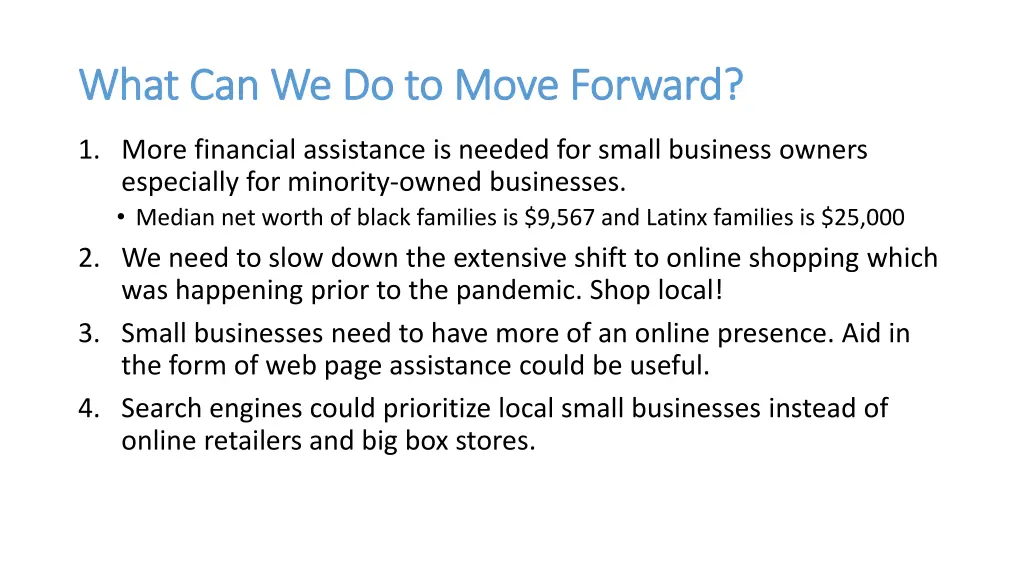 What Can We Do to Move Forward?

1. More financial assistance is needed for small business owners especially for minority-owned businesses.
• Median net worth of black families is \$9,567 and Latinx families is \$25,000
2. We need to slow down the extensive shift to online shopping which was happening prior to the pandemic. Shop local!
3. Small businesses need to have more of an online presence. Aid in the form of web page assistance could be useful.
4. Search engines could prioritize local small businesses instead of online retailers and big box stores.